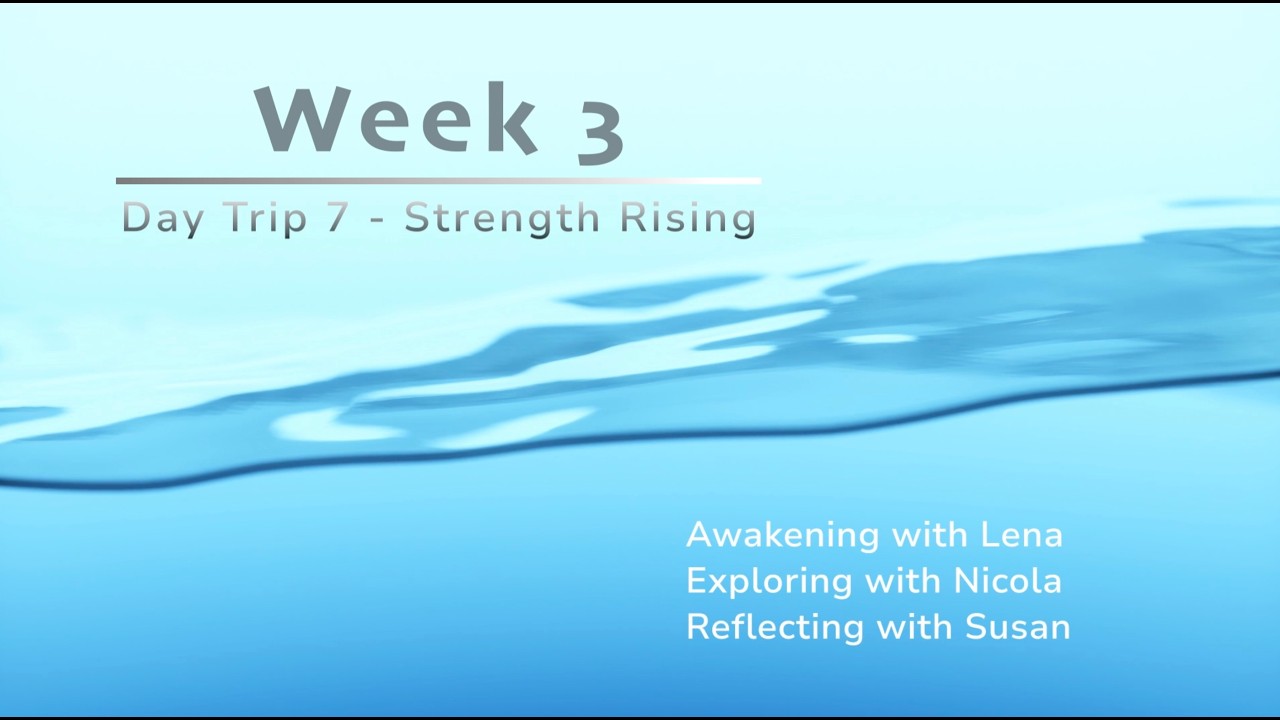 Week 3

Day Trip 7 - Strength Rising

Awakening with Lena
Exploring with Nicola
Reflecting with Susan